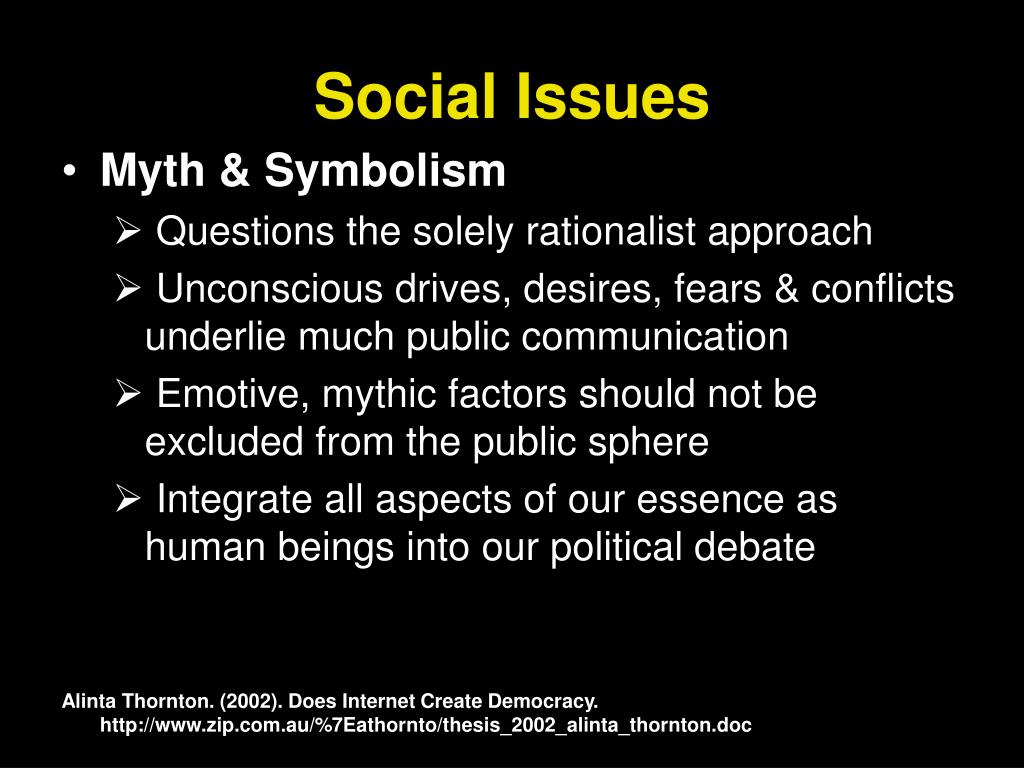 Social Issues

• Myth & Symbolism

➢ Questions the solely rationalist approach

➢ Unconscious drives, desires, fears & conflicts underlie much public communication

➢ Emotive, mythic factors should not be excluded from the public sphere

➢ Integrate all aspects of our essence as human beings into our political debate

Alinta Thornton. (2002). Does Internet Create Democracy. http://www.zip.com.au/%7Eathornto/thesis_2002_alinta_thornton.doc